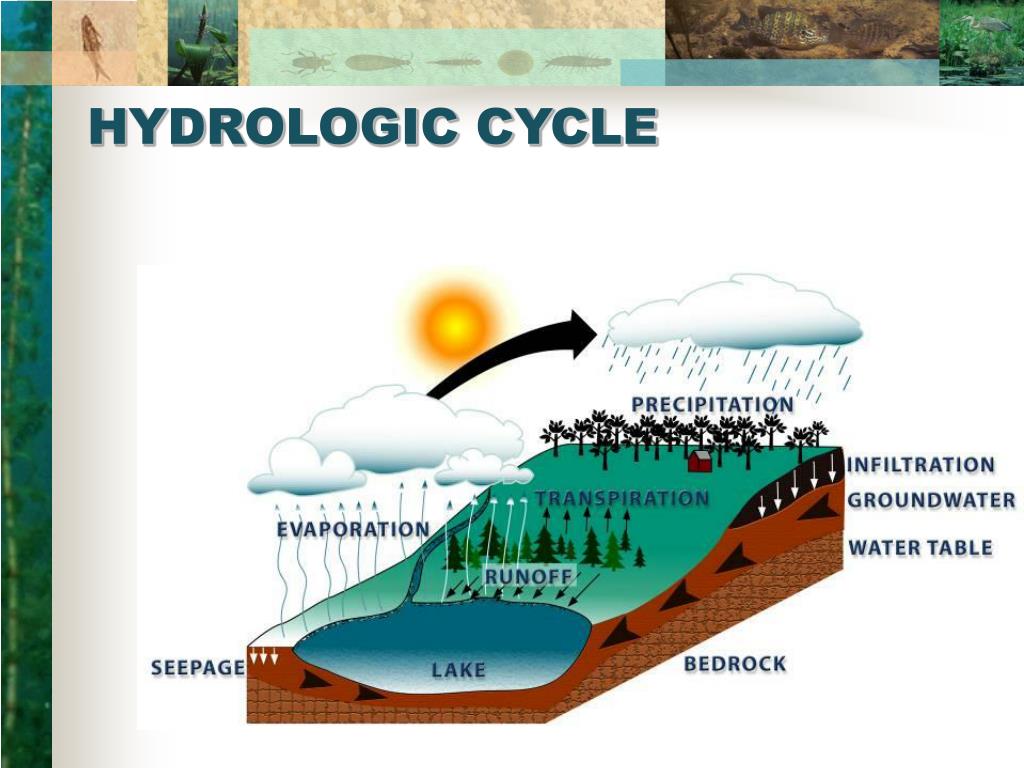 HYDROLOGIC CYCLE

PRECIPITATION

INFILTRATION

GROUNDWATER

WATER TABLE

TRANSPIRATION

EVAPORATION

RUNOFF

SEEPAGE

LAKE

BEDROCK